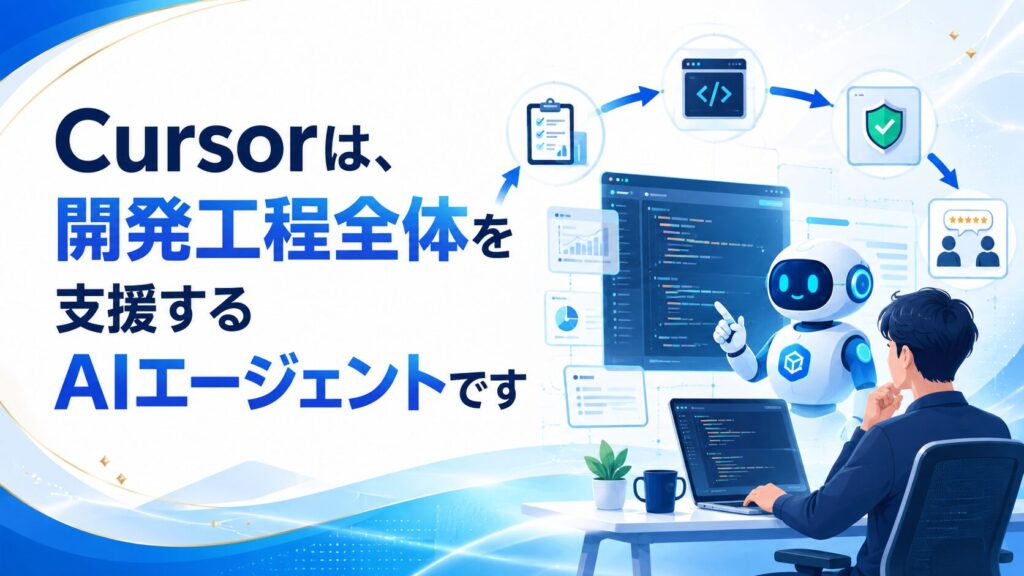 Cursorは、
開発工程全体を
支援する
AIエージェントです

</>